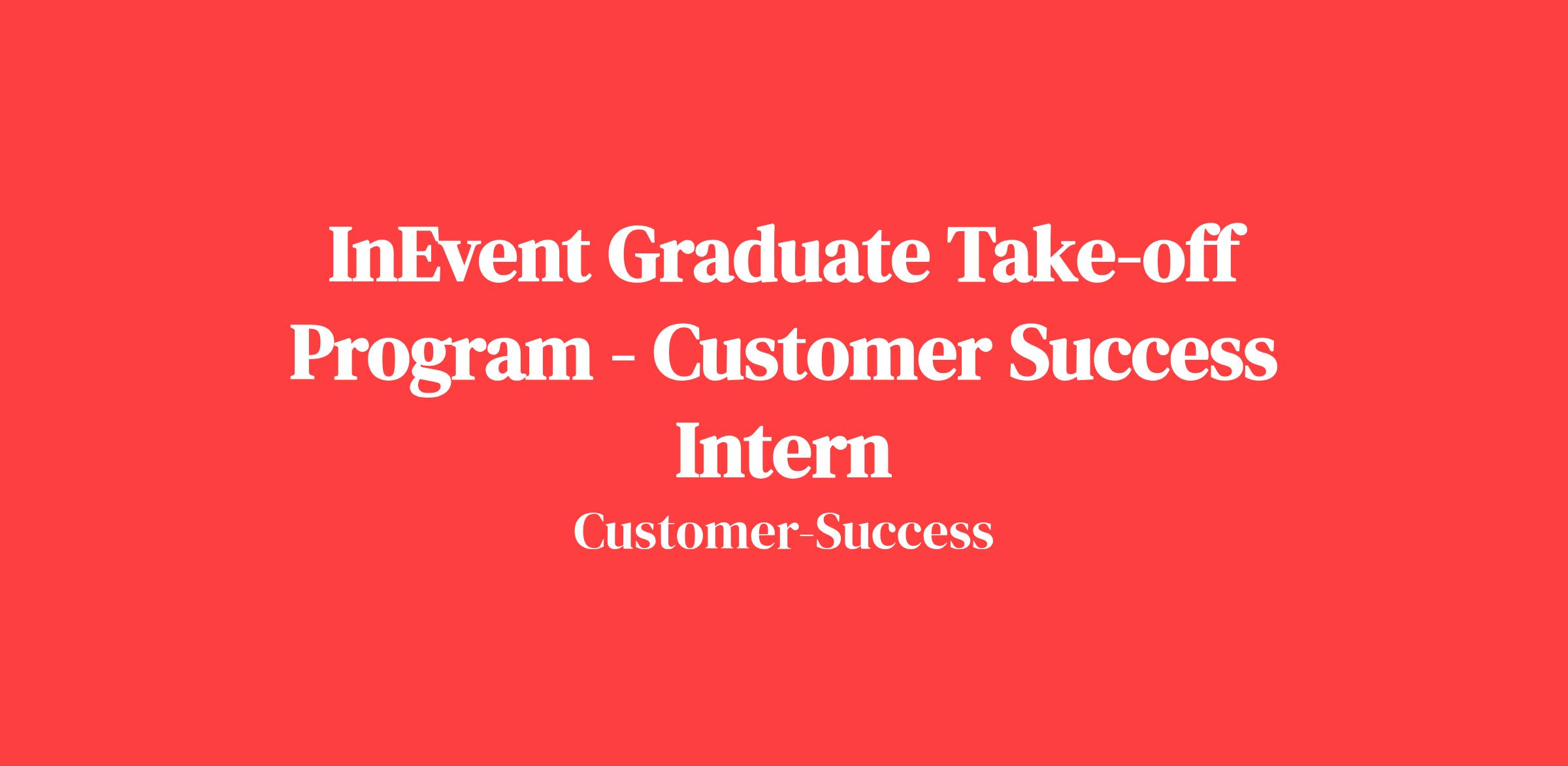 InEvent Graduate Take-off Program - Customer Success Intern

Customer-Success